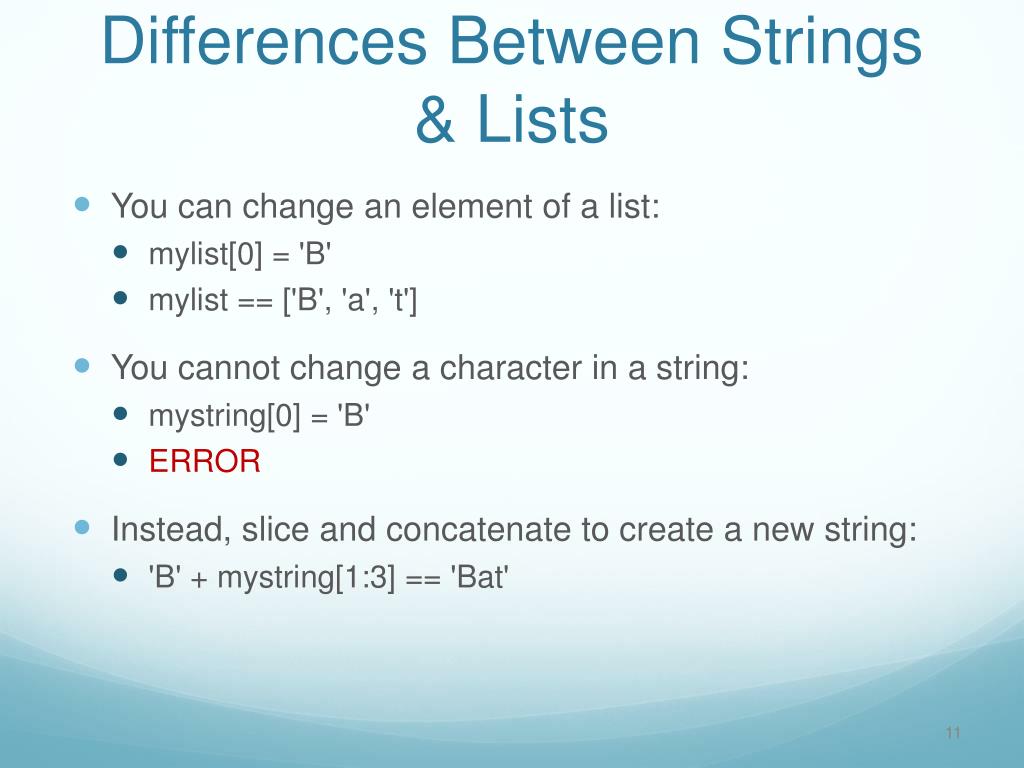 Differences Between Strings & Lists

- You can change an element of a list:
  - mylist[0] = 'B'
  - mylist == ['B', 'a', 't']
- You cannot change a character in a string:
  - mystring[0] = 'B'
  - ERROR
- Instead, slice and concatenate to create a new string:
  - 'B' + mystring[1:3] == 'Bat'

11